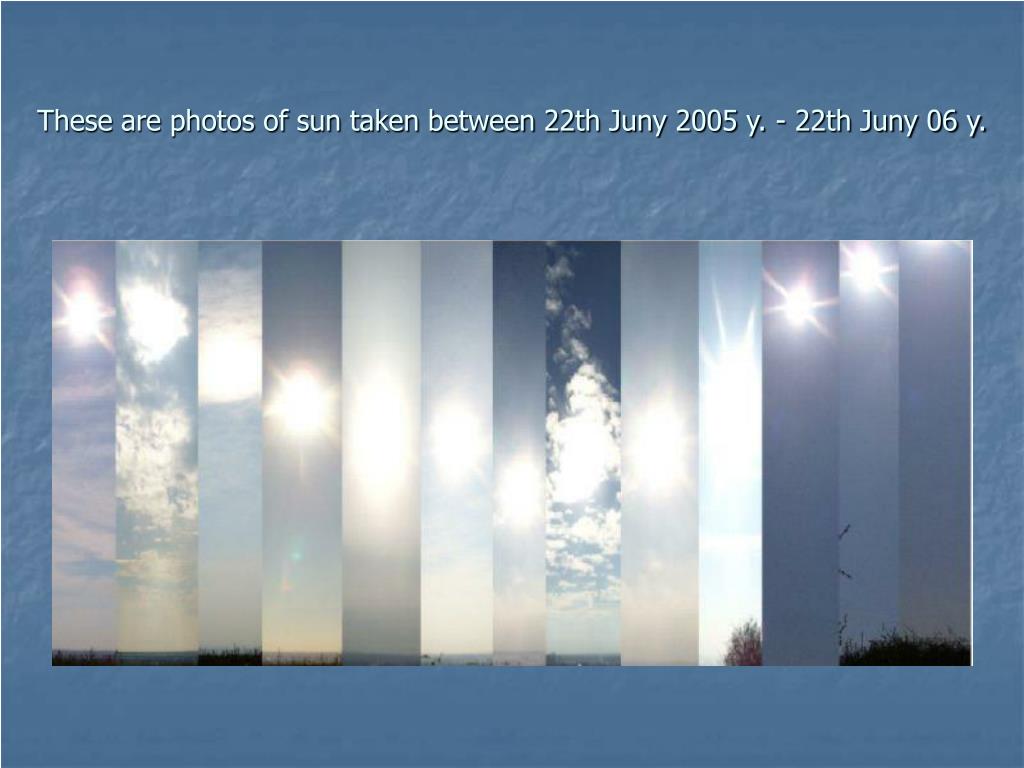 These are photos of sun taken between 22th Juny 2005 y. - 22th Juny 06 y.